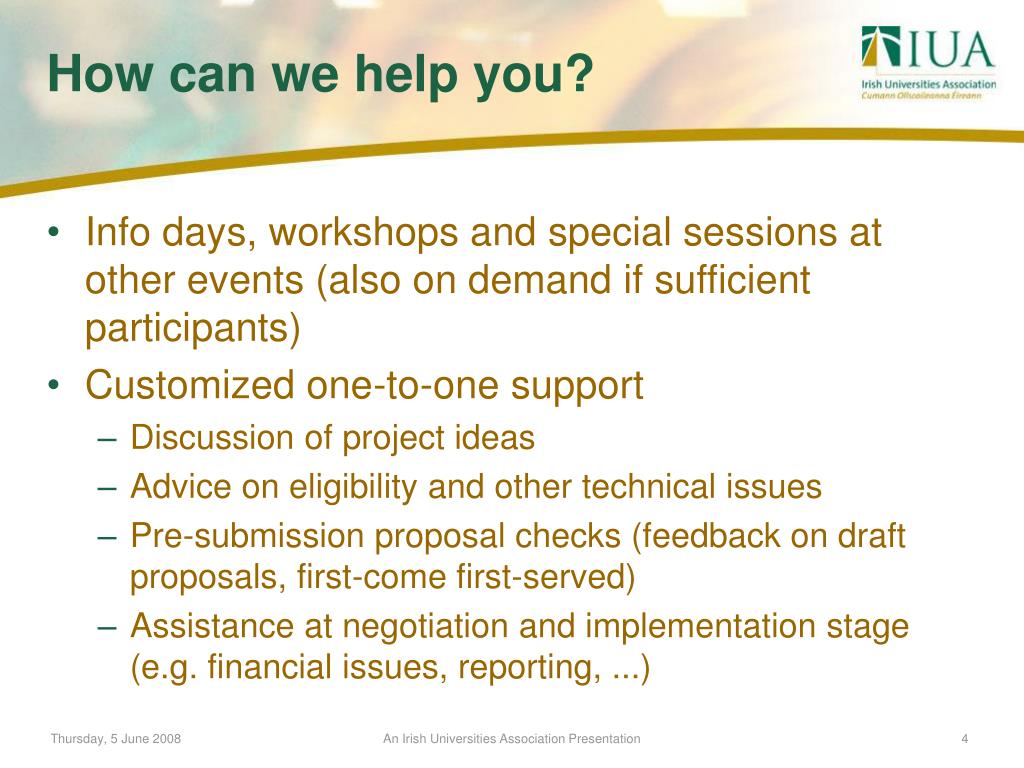 How can we help you?

IUA
Irish Universities Association
Cumann Ollscoileanna Éireann

• Info days, workshops and special sessions at other events (also on demand if sufficient participants)
• Customized one-to-one support
– Discussion of project ideas
– Advice on eligibility and other technical issues
– Pre-submission proposal checks (feedback on draft proposals, first-come first-served)
– Assistance at negotiation and implementation stage (e.g. financial issues, reporting, ...)

Thursday, 5 June 2008
An Irish Universities Association Presentation
4